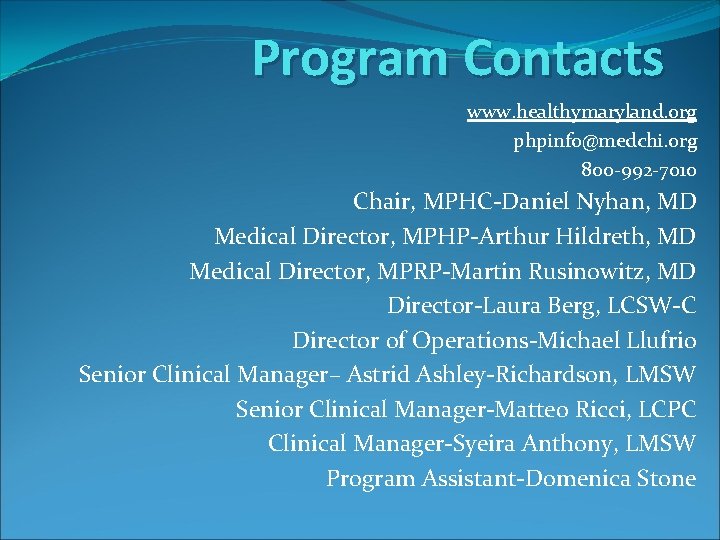 Program Contacts

www.healthymaryland.org
phpinfo@medchi.org
800-992-7010

Chair, MPHC-Daniel Nyhan, MD
Medical Director, MPHP-Arthur Hildreth, MD
Medical Director, MPRP-Martin Rusinowitz, MD
Director-Laura Berg, LCSW-C
Director of Operations-Michael Llufrio
Senior Clinical Manager– Astrid Ashley-Richardson, LMSW
Senior Clinical Manager-Matteo Ricci, LCPC
Clinical Manager-Syeira Anthony, LMSW
Program Assistant-Domenica Stone